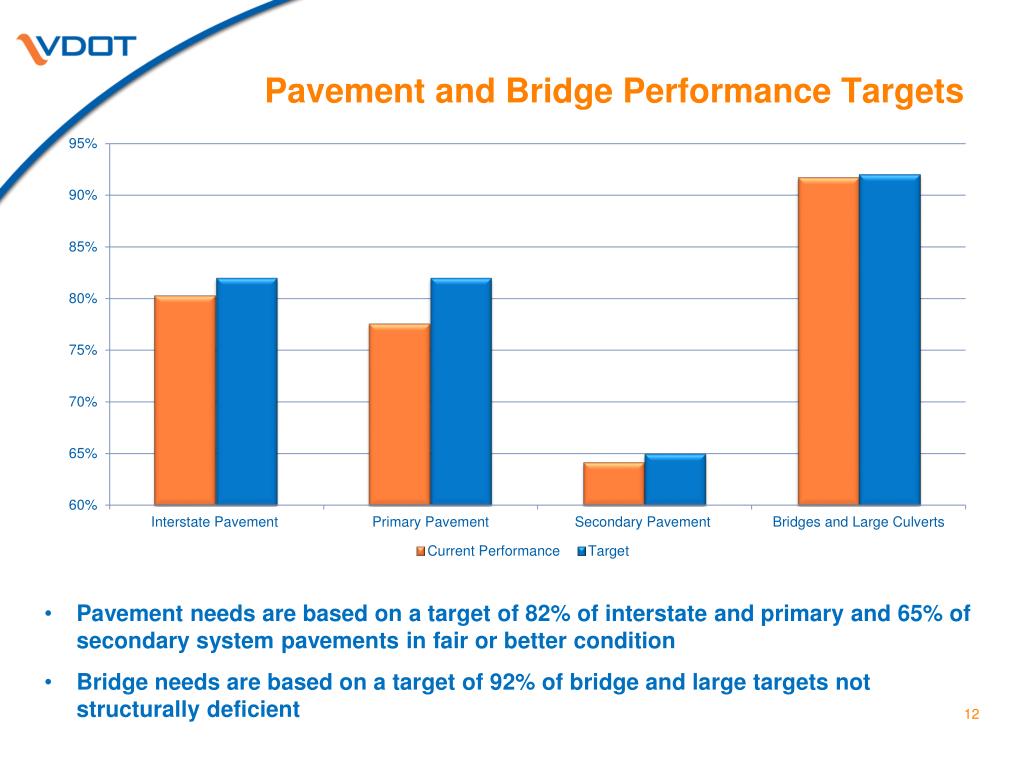 VDOT

Pavement and Bridge Performance Targets

95%
90%
85%
80%
75%
70%
65%
60%

Interstate Pavement
Primary Pavement
Secondary Pavement
Bridges and Large Culverts

Current Performance
Target

• Pavement needs are based on a target of 82% of interstate and primary and 65% of secondary system pavements in fair or better condition

• Bridge needs are based on a target of 92% of bridge and large targets not structurally deficient

12